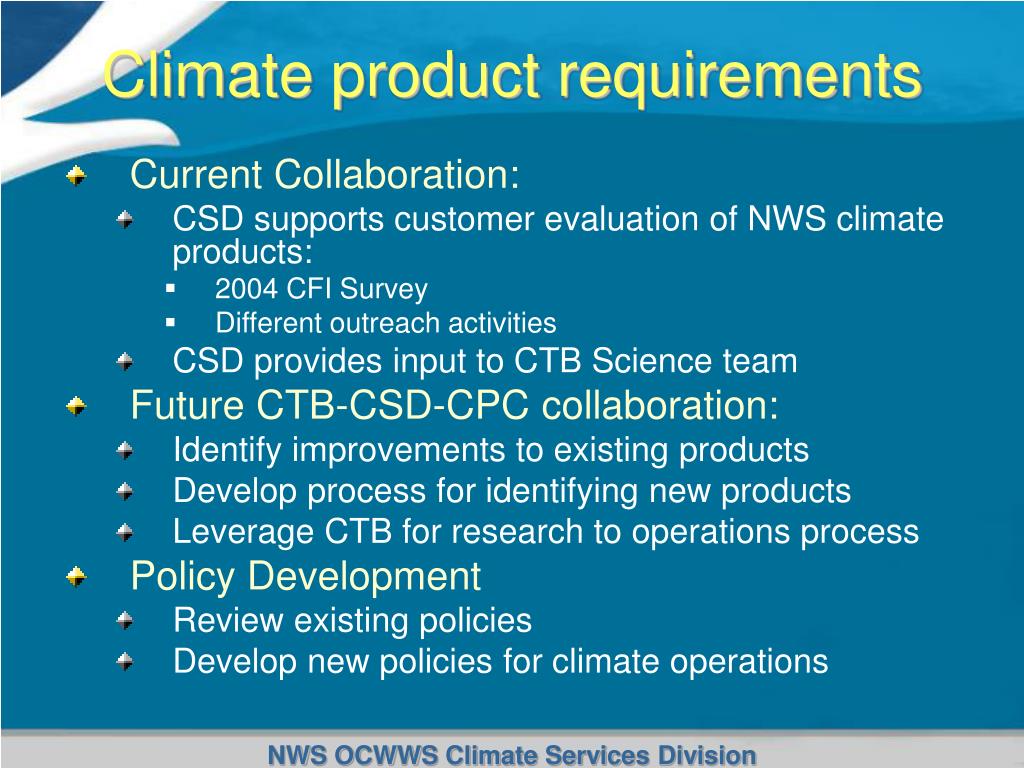 Climate product requirements

Current Collaboration:

CSD supports customer evaluation of NWS climate products:

2004 CFI Survey

Different outreach activities

CSD provides input to CTB Science team

Future CTB-CSD-CPC collaboration:

Identify improvements to existing products

Develop process for identifying new products

Leverage CTB for research to operations process

Policy Development

Review existing policies

Develop new policies for climate operations

NWS OCWWS Climate Services Division